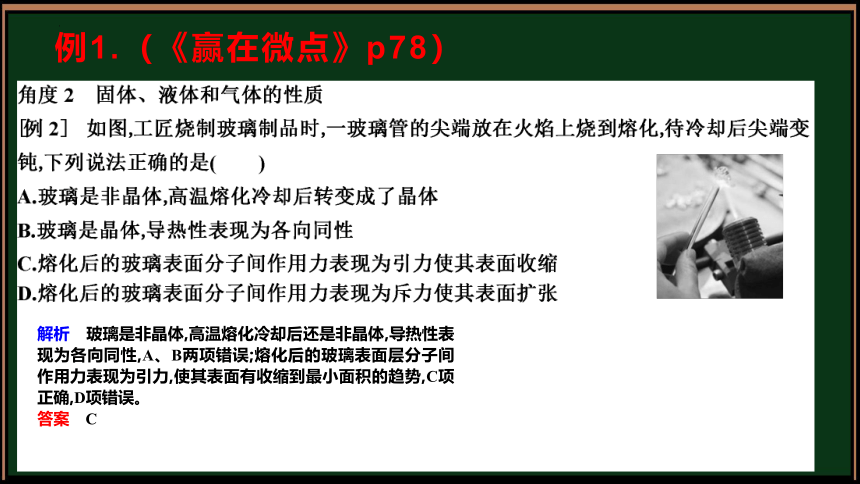 例1.（《赢在微点》p78）

角度 2　固体、液体和气体的性质

[例 2]　如图,工匠烧制玻璃制品时,一玻璃管的尖端放在火焰上烧到熔化,待冷却后尖端变钝,下列说法正确的是(　　)

A.玻璃是非晶体,高温熔化冷却后转变成了晶体

B.玻璃是晶体,导热性表现为各向同性

C.熔化后的玻璃表面分子间作用力表现为引力使其表面收缩

D.熔化后的玻璃表面分子间作用力表现为斥力使其表面扩张

解析　玻璃是非晶体,高温熔化冷却后还是非晶体,导热性表现为各向同性,A、B两项错误;熔化后的玻璃表面层分子间作用力表现为引力,使其表面有收缩到最小面积的趋势,C项正确,D项错误。

答案　C